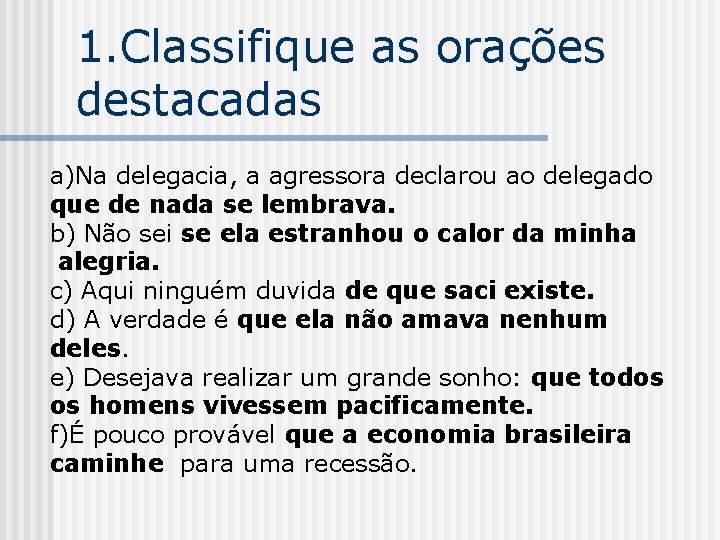 1.Classifique as orações destacadas

a)Na delegacia, a agressora declarou ao delegado que de nada se lembrava.
b) Não sei se ela estranhou o calor da minha alegria.
c) Aqui ninguém duvida de que saci existe.
d) A verdade é que ela não amava nenhum deles.
e) Desejava realizar um grande sonho: que todos os homens vivessem pacificamente.
f)É pouco provável que a economia brasileira caminhe para uma recessão.